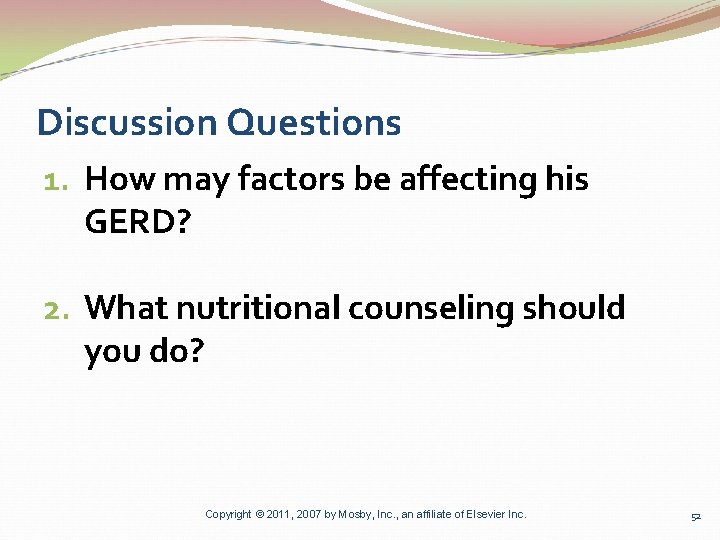 Discussion Questions

1. How may factors be affecting his GERD?

2. What nutritional counseling should you do?

Copyright © 2011, 2007 by Mosby, Inc., an affiliate of Elsevier Inc.

52